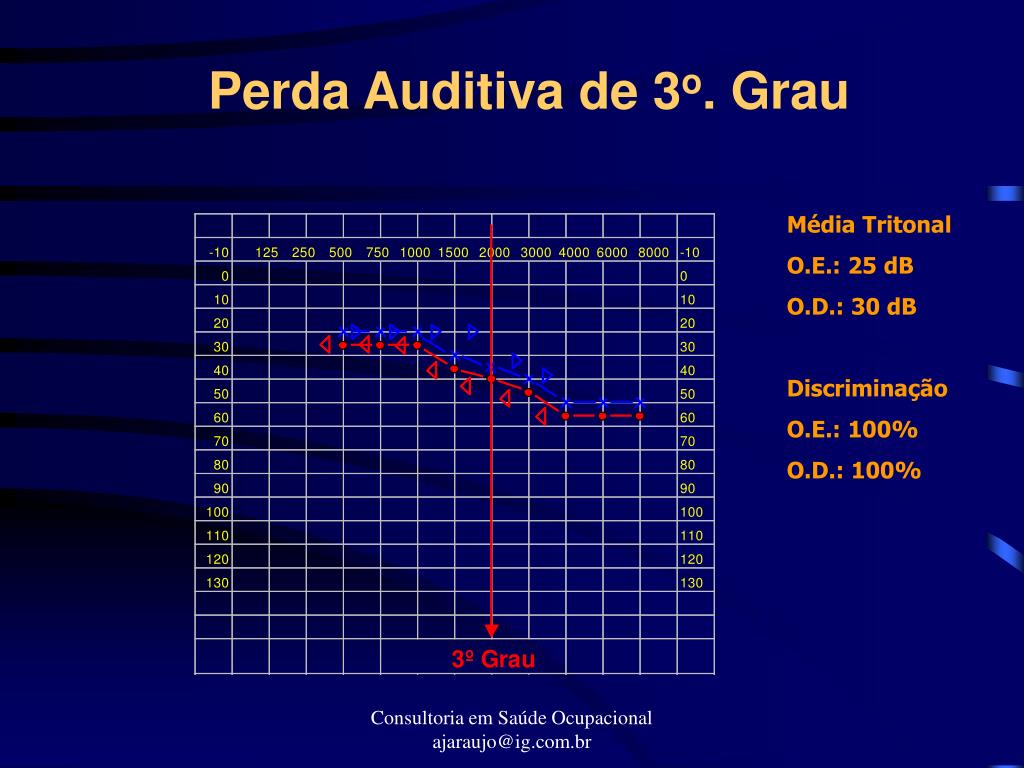 Perda Auditiva de 3º. Grau

| -10 | 125 | 250 | 500 | 750 | 1000 | 1500 | 2000 | 3000 | 4000 | 6000 | 8000 | -10 |
|---|---|---|---|---|---|---|---|---|---|---|---|---|
| 0 | | | | | | | | | | | | 0 |
| 10 | | | | | | | | | | | | 10 |
| 20 | | | | | | | | | | | | 20 |
| 30 | | | | | | | | | | | | 30 |
| 40 | | | | | | | | | | | | 40 |
| 50 | | | | | | | | | | | | 50 |
| 60 | | | | | | | | | | | | 60 |
| 70 | | | | | | | | | | | | 70 |
| 80 | | | | | | | | | | | | 80 |
| 90 | | | | | | | | | | | | 90 |
| 100 | | | | | | | | | | | | 100 |
| 110 | | | | | | | | | | | | 110 |
| 120 | | | | | | | | | | | | 120 |
| 130 | | | | | | | | | | | | 130 |

3º Grau

Média Tritonal
O.E.: 25 dB
O.D.: 30 dB

Discriminação
O.E.: 100%
O.D.: 100%

Consultoria em Saúde Ocupacional
ajaraujo@ig.com.br